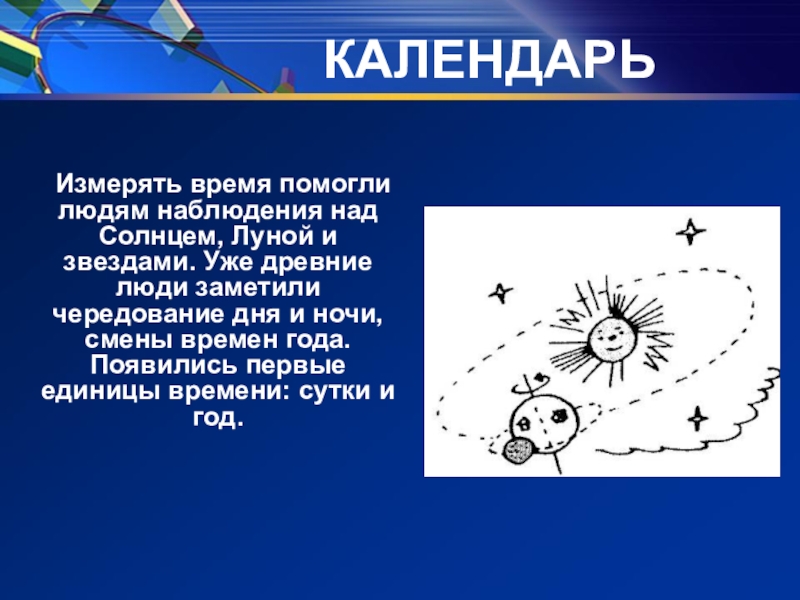 КАЛЕНДАРЬ

Измерять время помогли людям наблюдения над Солнцем, Луной и звездами. Уже древние люди заметили чередование дня и ночи, смены времен года. Появились первые единицы времени: сутки и год.